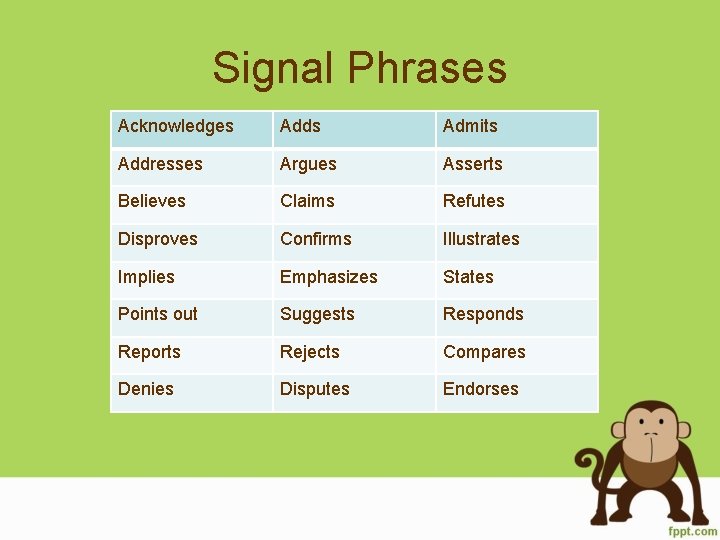 Signal Phrases

| Acknowledges | Adds | Admits |
|---|---|---|
| Addresses | Argues | Asserts |
| Believes | Claims | Refutes |
| Disproves | Confirms | Illustrates |
| Implies | Emphasizes | States |
| Points out | Suggests | Responds |
| Reports | Rejects | Compares |
| Denies | Disputes | Endorses |

fppt.com